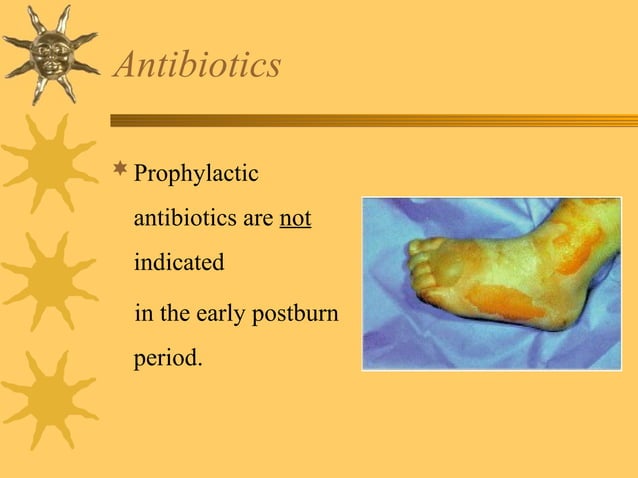 Antibiotics

Prophylactic antibiotics are not indicated in the early postburn period.